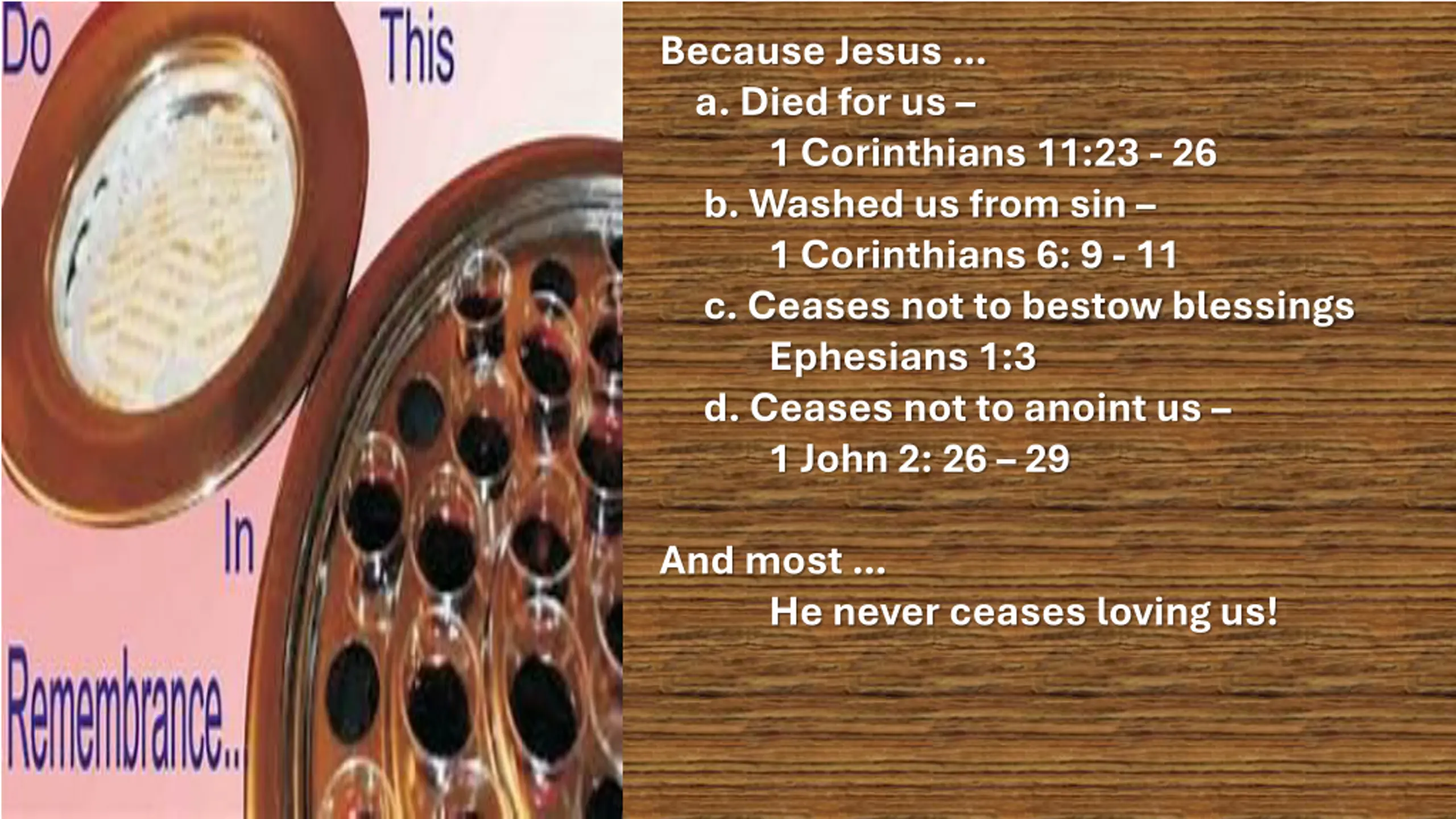 Do This In Remembrance..

Because Jesus ...
a. Died for us –
1 Corinthians 11:23 - 26
b. Washed us from sin –
1 Corinthians 6: 9 - 11
c. Ceases not to bestow blessings
Ephesians 1:3
d. Ceases not to anoint us –
1 John 2: 26 – 29

And most ...
He never ceases loving us!